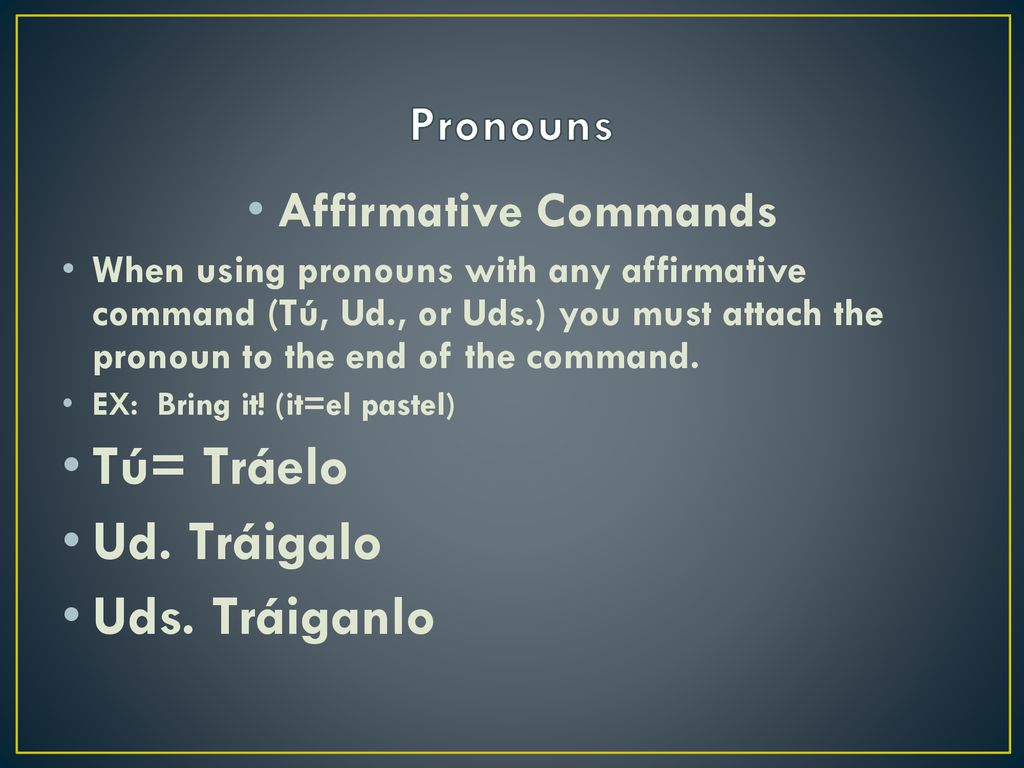 Pronouns

• Affirmative Commands

• When using pronouns with any affirmative command (Tú, Ud., or Uds.) you must attach the pronoun to the end of the command.

• EX: Bring it! (it=el pastel)

• Tú= Tráelo

• Ud. Tráigalo

• Uds. Tráiganlo